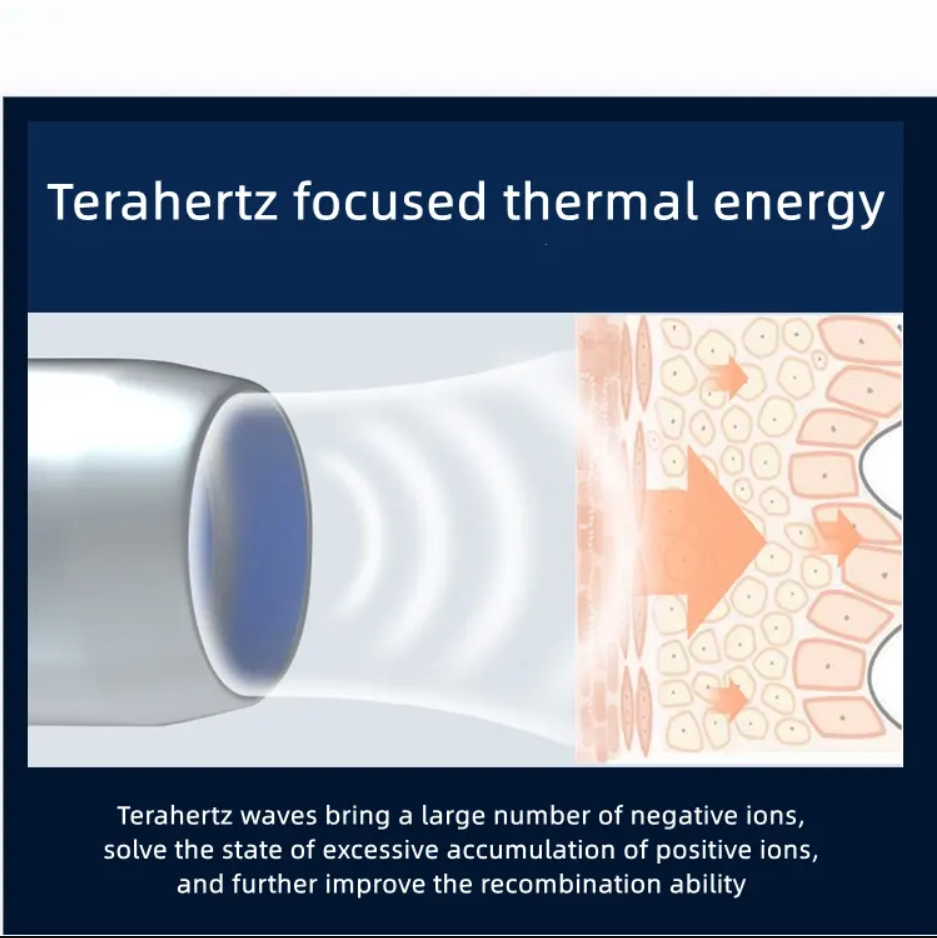 Terahertz focused thermal energy

Terahertz waves bring a large number of negative ions, solve the state of excessive accumulation of positive ions, and further improve the recombination ability